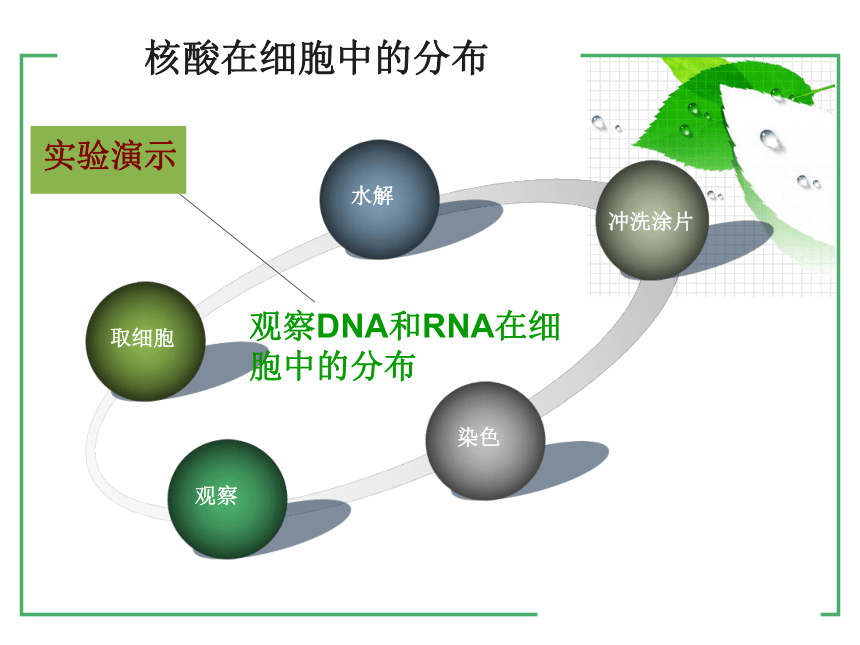 核酸在细胞中的分布

实验演示

水解

冲洗涂片

取细胞

观察DNA和RNA在细胞中的分布

染色

观察